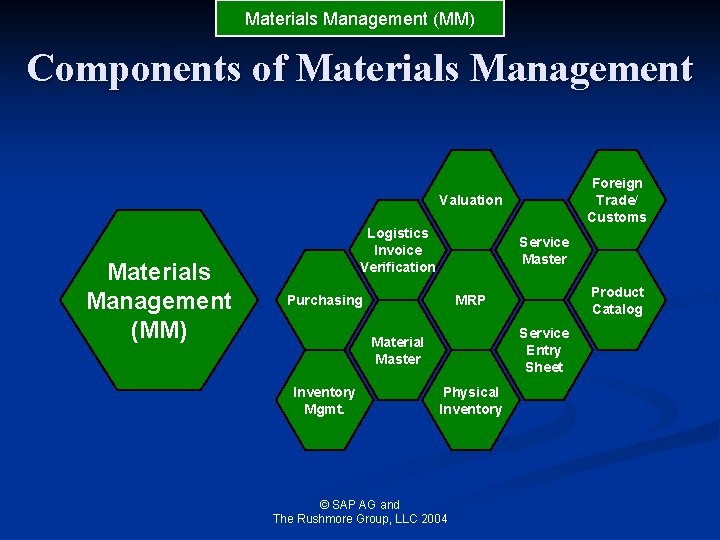 Materials Management (MM)

Components of Materials Management

Materials Management (MM)

Purchasing

Inventory Mgmt.

Logistics Invoice Verification

Material Master

Valuation

MRP

Physical Inventory

Service Master

Service Entry Sheet

Foreign Trade/ Customs

Product Catalog

© SAP AG and
The Rushmore Group, LLC 2004